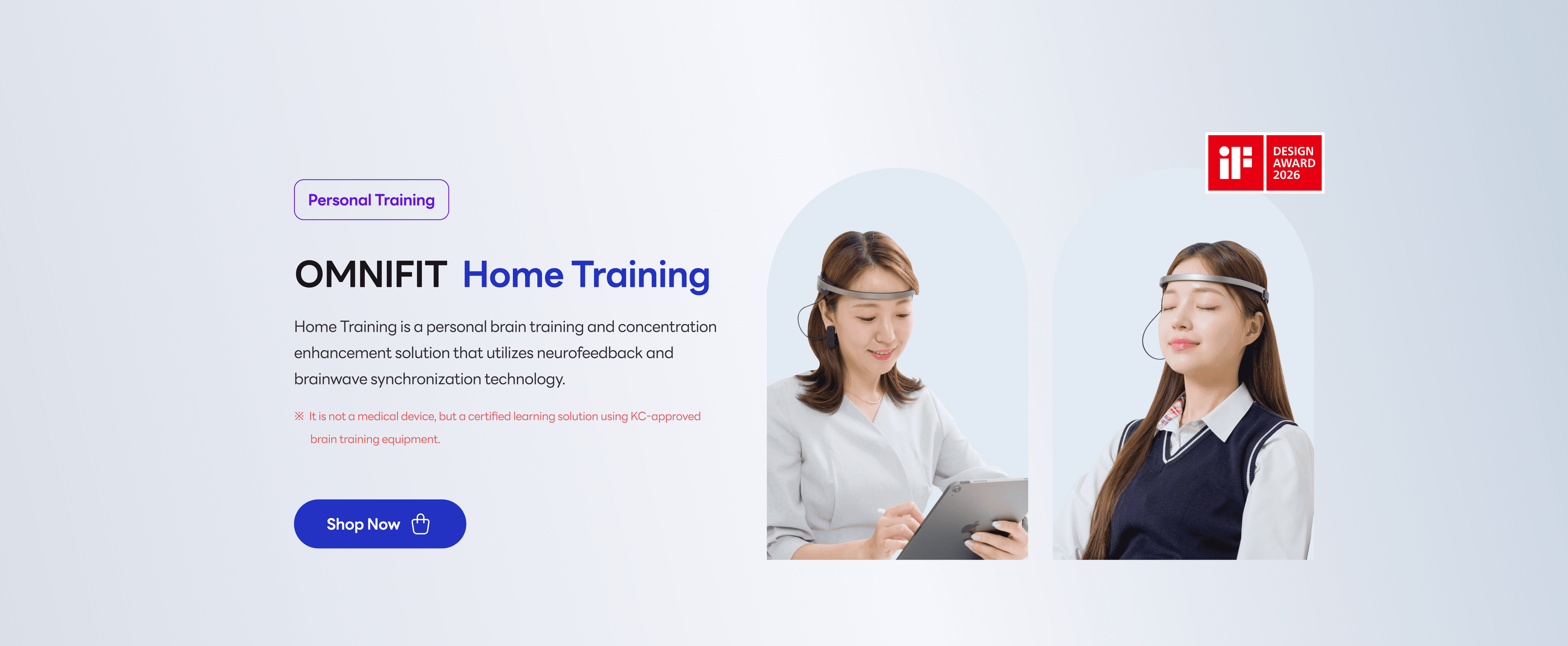 Personal Training

OMNIFIT Home Training

Home Training is a personal brain training and concentration enhancement solution that utilizes neurofeedback and brainwave synchronization technology.

※ It is not a medical device, but a certified learning solution using KC-approved brain training equipment.

Shop Now

iF DESIGN AWARD 2026